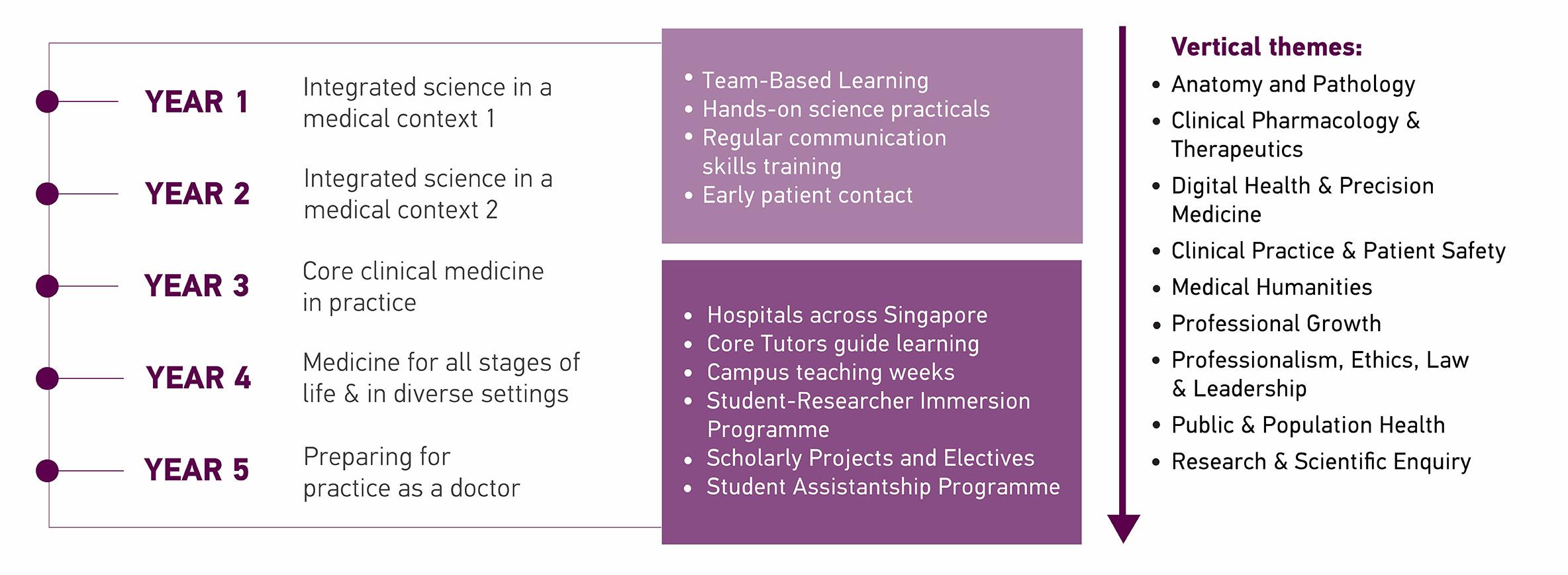 YEAR 1
Integrated science in a medical context 1

YEAR 2
Integrated science in a medical context 2

YEAR 3
Core clinical medicine in practice

YEAR 4
Medicine for all stages of life & in diverse settings

YEAR 5
Preparing for practice as a doctor

• Team-Based Learning
• Hands-on science practicals
• Regular communication skills training
• Early patient contact

• Hospitals across Singapore
• Core Tutors guide learning
• Campus teaching weeks
• Student-Researcher Immersion Programme
• Scholarly Projects and Electives
• Student Assistantship Programme

Vertical themes:
• Anatomy and Pathology
• Clinical Pharmacology & Therapeutics
• Digital Health & Precision Medicine
• Clinical Practice & Patient Safety
• Medical Humanities
• Professional Growth
• Professionalism, Ethics, Law & Leadership
• Public & Population Health
• Research & Scientific Enquiry